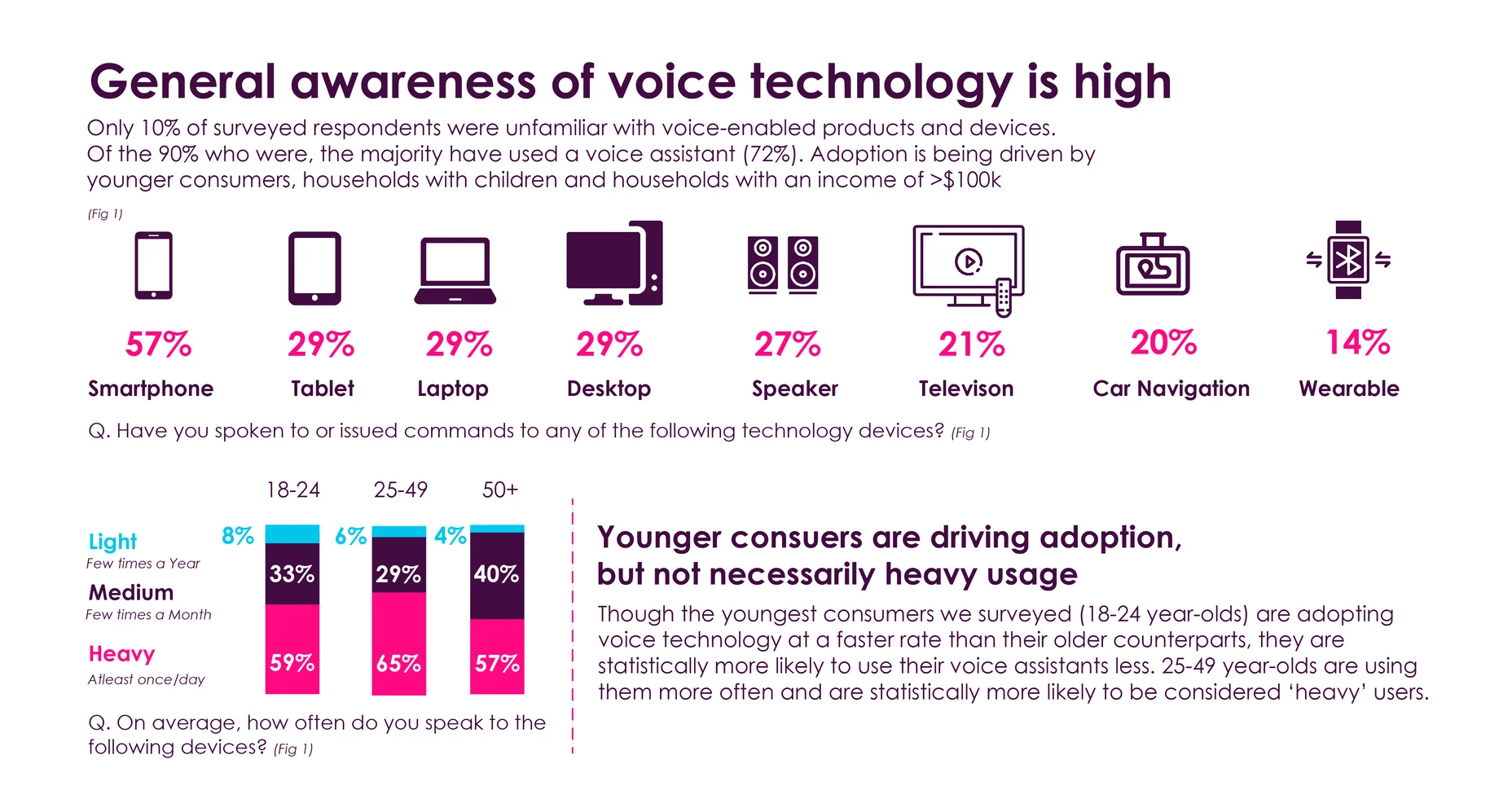 General awareness of voice technology is high

Only 10% of surveyed respondents were unfamiliar with voice-enabled products and devices. Of the 90% who were, the majority have used a voice assistant (72%). Adoption is being driven by younger consumers, households with children and households with an income of >$100k

(Fig 1)

57%
Smartphone

29%
Tablet

29%
Laptop

29%
Desktop

27%
Speaker

21%
Televison

20%
Car Navigation

14%
Wearable

Q. Have you spoken to or issued commands to any of the following technology devices? (Fig 1)

18-24
25-49
50+

Light
Few times a Year

Medium
Few times a Month

Heavy
Atleast once/day

8%
33%
59%

6%
29%
65%

4%
40%
57%

Q. On average, how often do you speak to the following devices? (Fig 1)

Younger consuers are driving adoption, but not necessarily heavy usage

Though the youngest consumers we surveyed (18-24 year-olds) are adopting voice technology at a faster rate than their older counterparts, they are statistically more likely to use their voice assistants less. 25-49 year-olds are using them more often and are statistically more likely to be considered ‘heavy’ users.